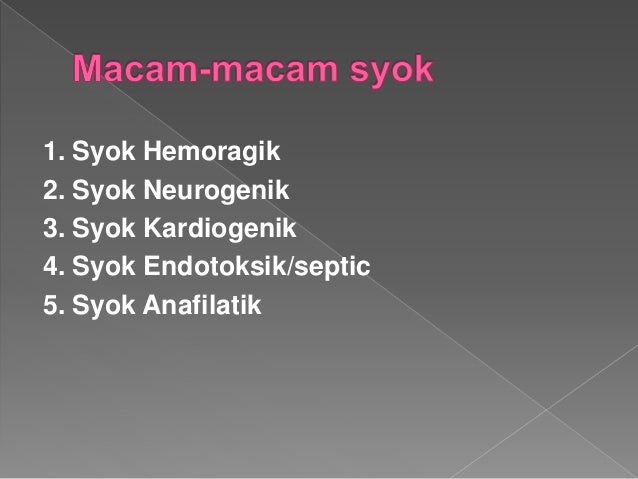 Macam-macam syok

1. Syok Hemoragik
2. Syok Neurogenik
3. Syok Kardiogenik
4. Syok Endotoksik/septic
5. Syok Anafilatik